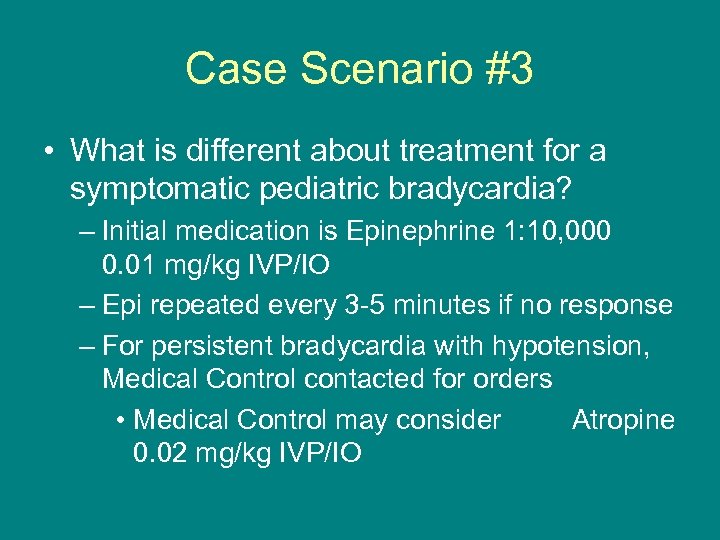 Case Scenario #3

• What is different about treatment for a symptomatic pediatric bradycardia?

– Initial medication is Epinephrine 1:10,000 0.01 mg/kg IVP/IO

– Epi repeated every 3-5 minutes if no response

– For persistent bradycardia with hypotension, Medical Control contacted for orders

• Medical Control may consider Atropine 0.02 mg/kg IVP/IO